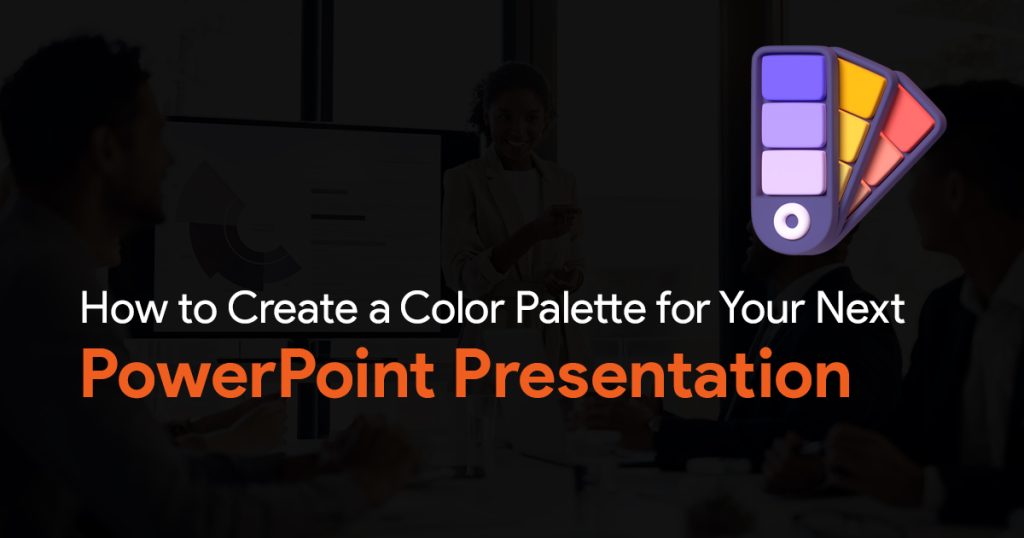 How to Create a Color Palette for Your Next
PowerPoint Presentation